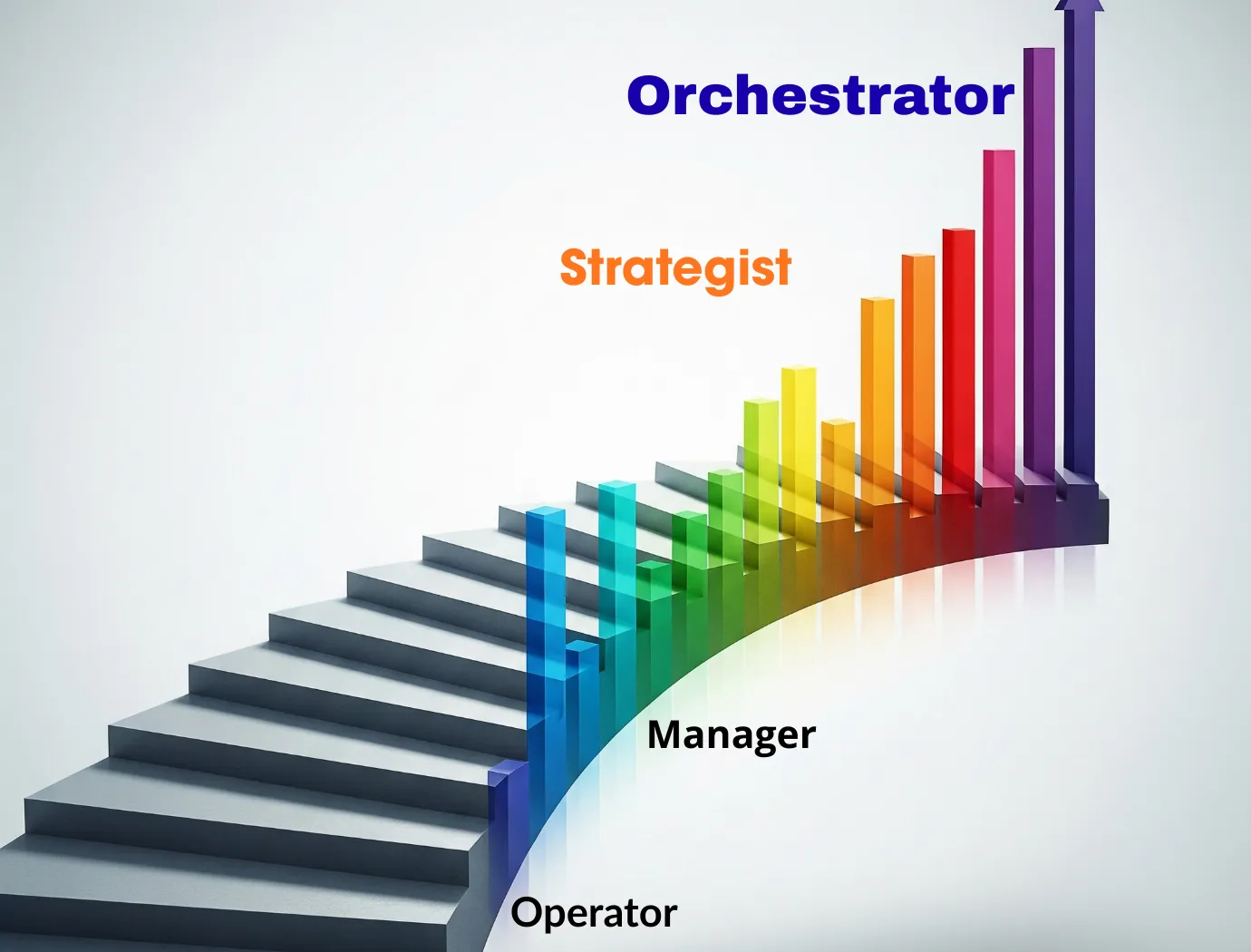 Orchestrator

Strategist

Manager

Operator